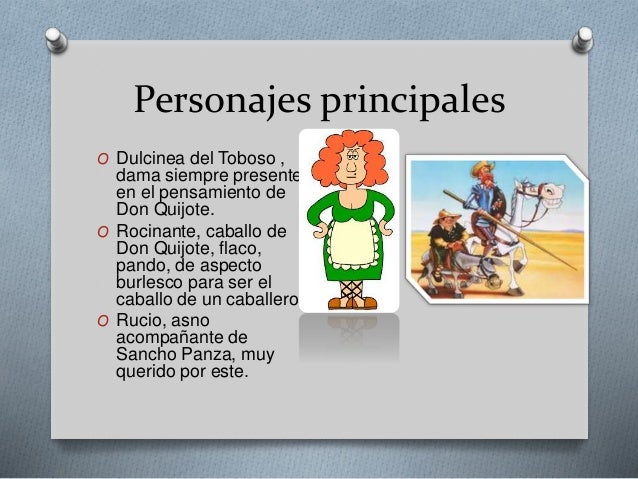 Personajes principales

O Dulcinea del Toboso , dama siempre presente en el pensamiento de Don Quijote.

O Rocinante, caballo de Don Quijote, flaco, pando, de aspecto burlesco para ser el caballo de un caballero

O Rucio, asno acompañante de Sancho Panza, muy querido por este.